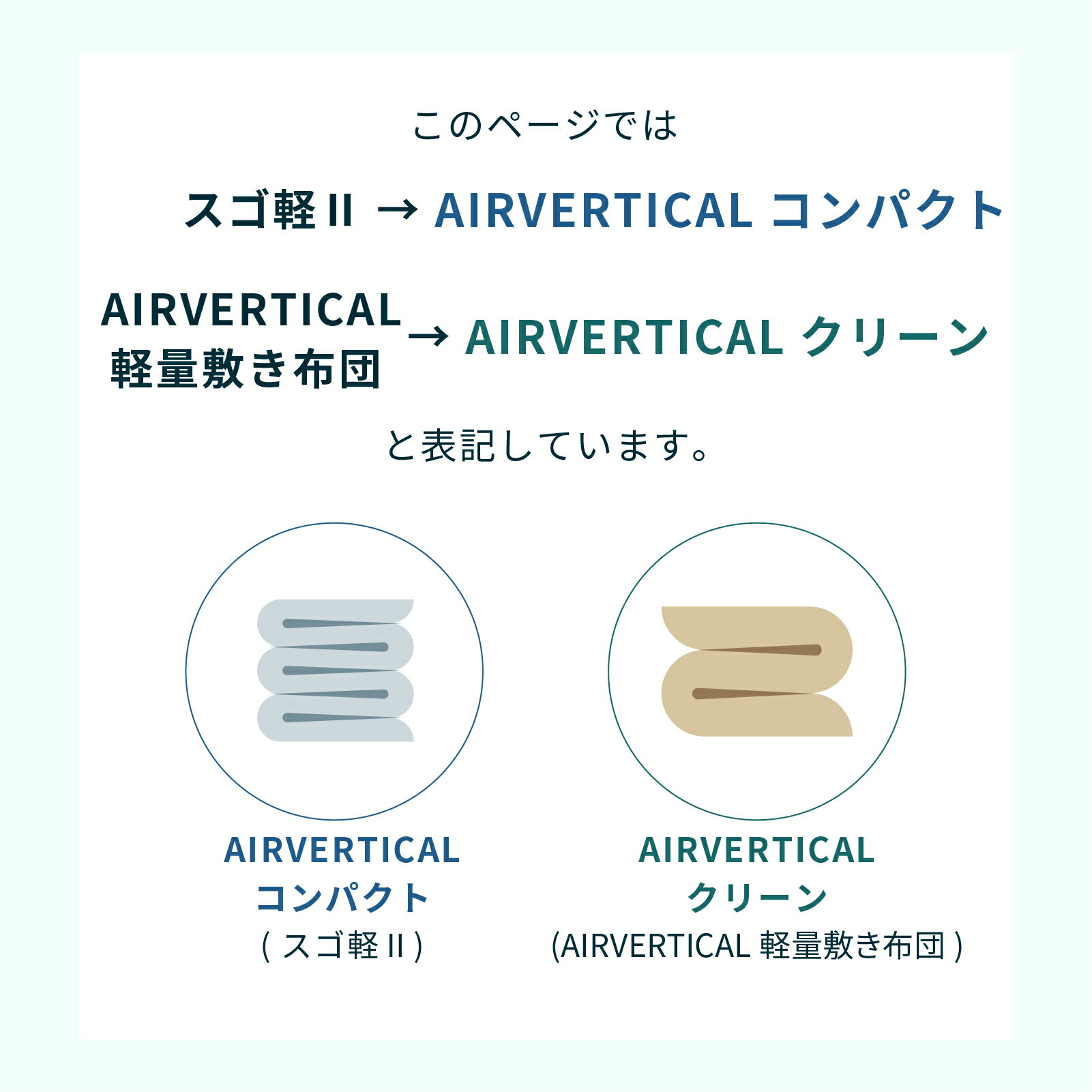 このページでは

スゴ軽 II → AIRVERTICAL コンパクト

AIRVERTICAL 軽量敷き布団 → AIRVERTICAL クリーン

と表記しています。

AIRVERTICAL コンパクト ( スゴ軽 II )

AIRVERTICAL クリーン (AIRVERTICAL 軽量敷き布団 )